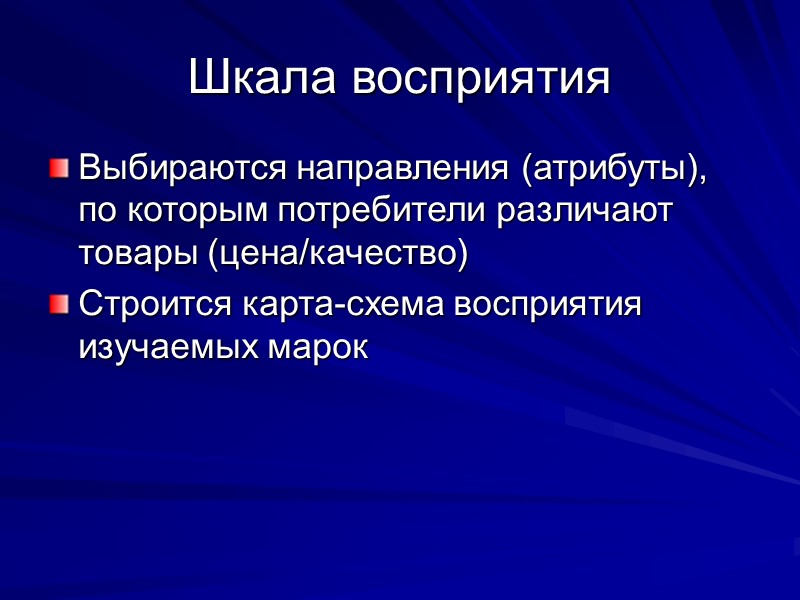 Шкала восприятия

Выбираются направления (атрибуты), по которым потребители различают товары (цена/качество)

Строится карта-схема восприятия изучаемых марок